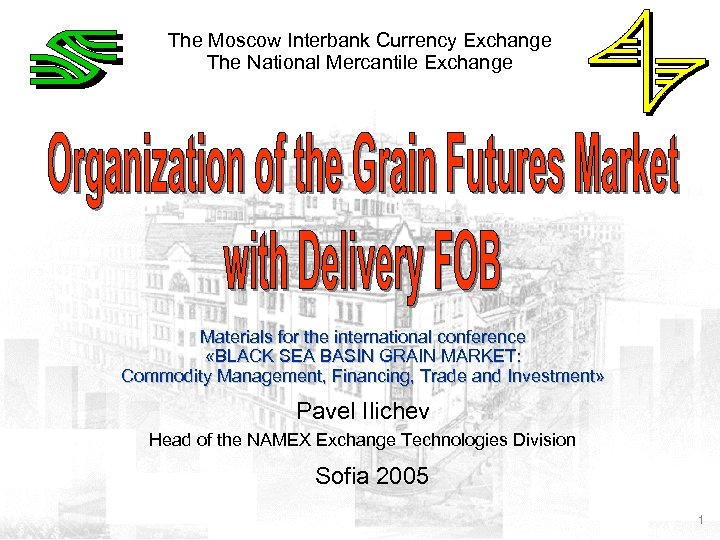 The Moscow Interbank Currency Exchange
The National Mercantile Exchange

Organization of the Grain Futures Market with Delivery FOB

Materials for the international conference
«BLACK SEA BASIN GRAIN MARKET:
Commodity Management, Financing, Trade and Investment»

Pavel Ilichev
Head of the NAMEX Exchange Technologies Division

Sofia 2005

1